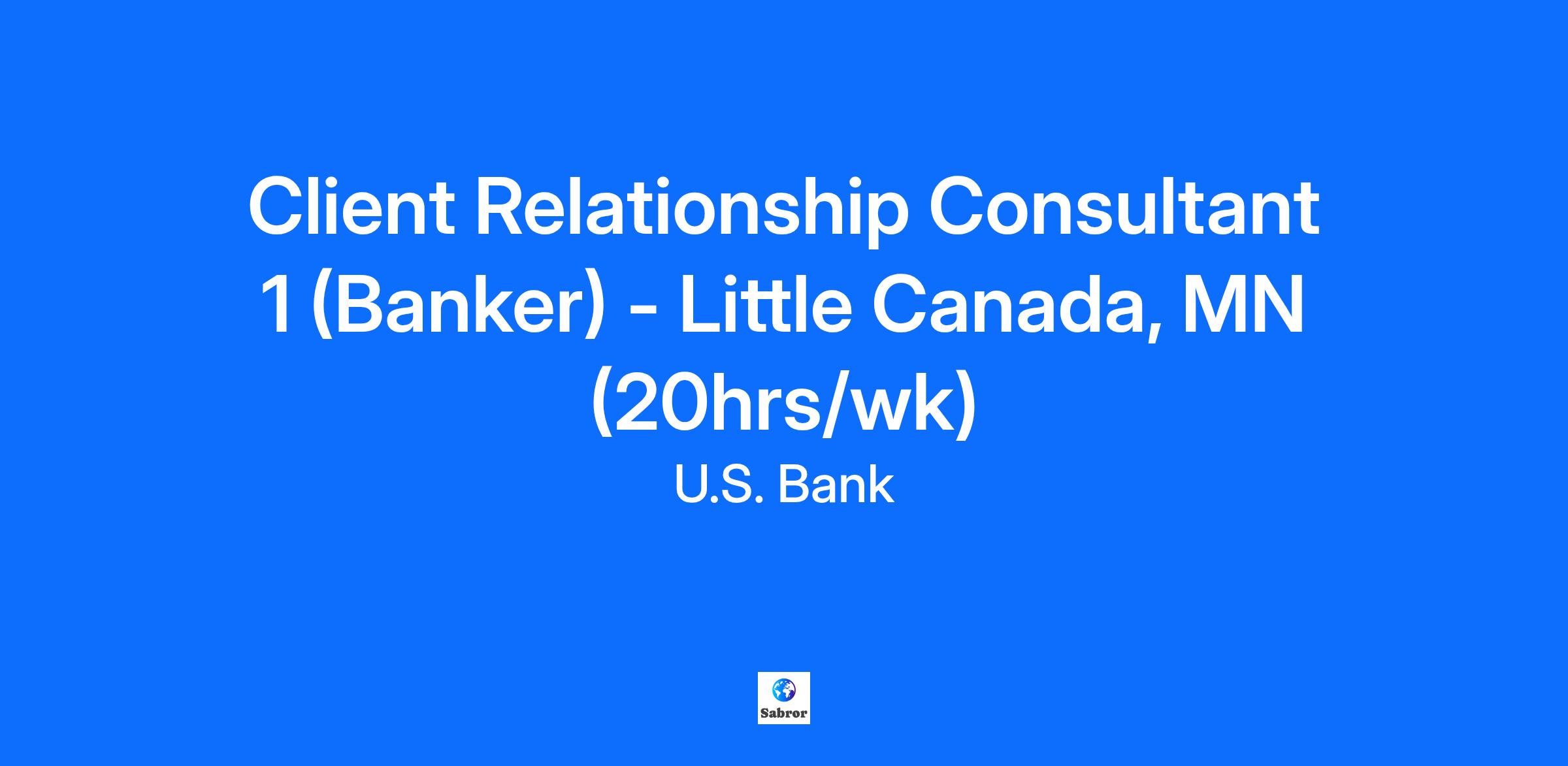 Client Relationship Consultant 1 (Banker) - Little Canada, MN (20hrs/wk)

U.S. Bank

Sabror